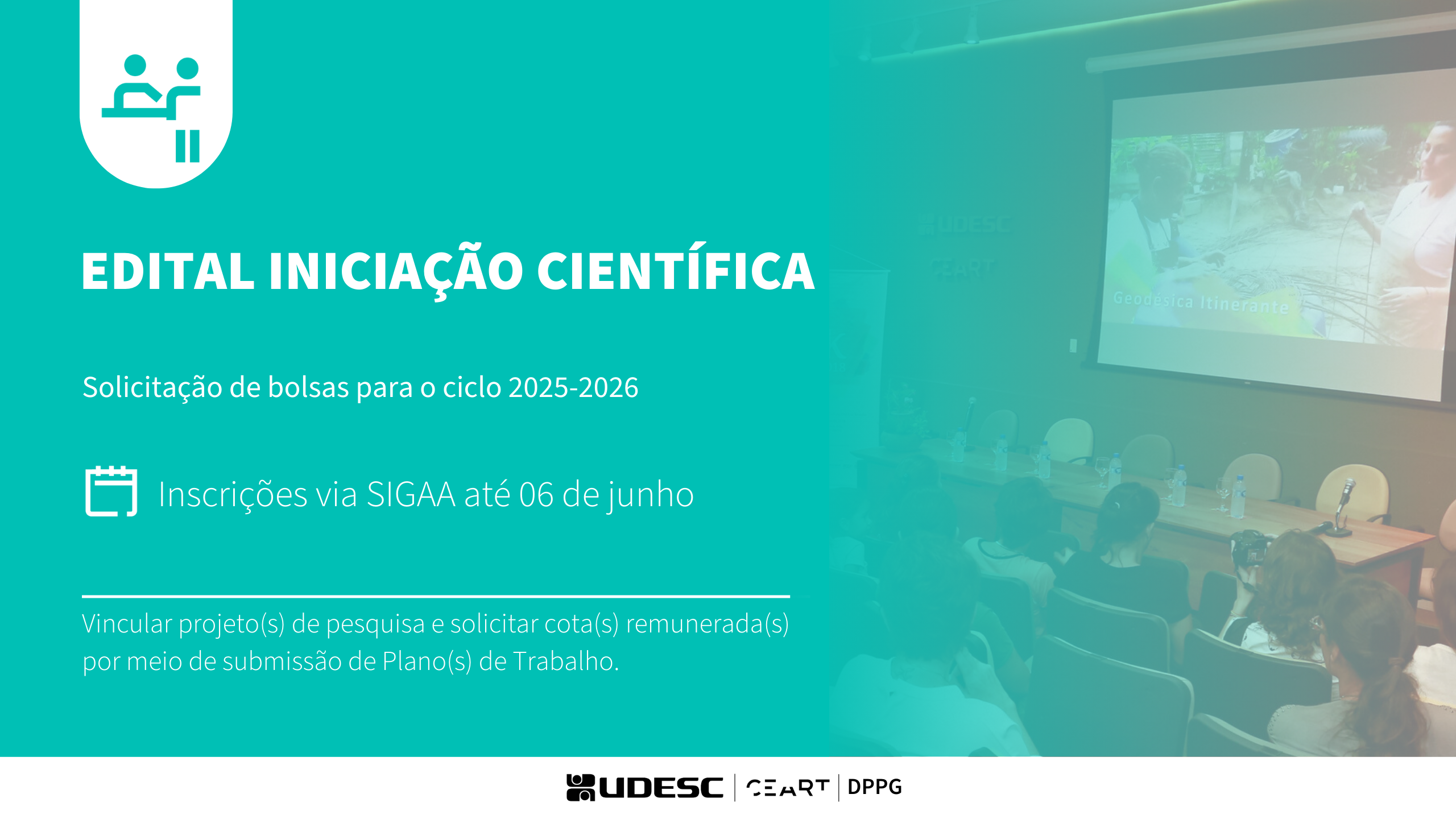 EDITAL INICIAÇÃO CIENTÍFICA

Solicitação de bolsas para o ciclo 2025-2026

Inscrições via SIGAA até 06 de junho

Vincular projeto(s) de pesquisa e solicitar cota(s) remunerada(s) por meio de submissão de Plano(s) de Trabalho.

UDESC
CEART

Geodésica Itinerante

UDESC | CEART | DPPG